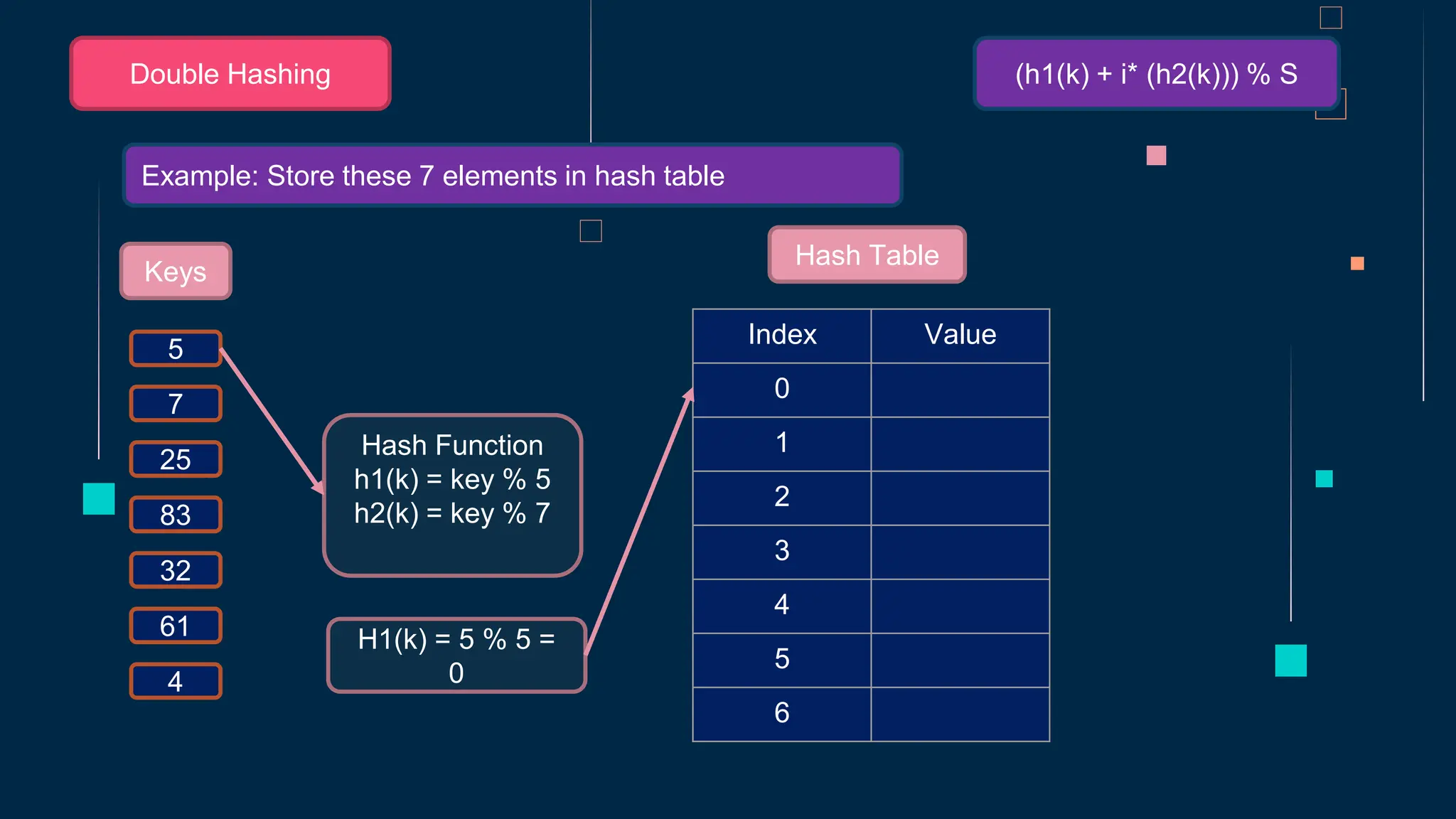 Double Hashing

(h1(k) + i* (h2(k))) % S

Example: Store these 7 elements in hash table

Keys

5
7
25
83
32
61
4

Hash Function
h1(k) = key % 5
h2(k) = key % 7

H1(k) = 5 % 5 = 0

Hash Table

| Index | Value |
|---|---|
| 0 | |
| 1 | |
| 2 | |
| 3 | |
| 4 | |
| 5 | |
| 6 | |